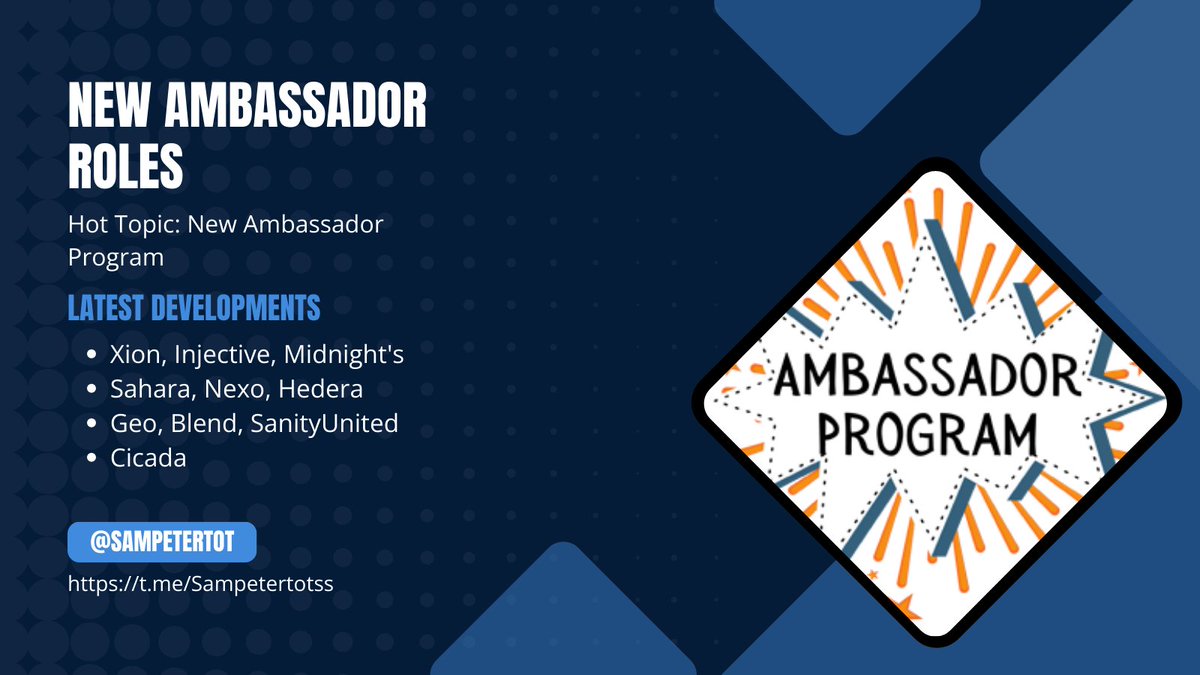 NEW AMBASSADOR ROLES

Hot Topic: New Ambassador Program

LATEST DEVELOPMENTS

- Xion, Injective, Midnight's
- Sahara, Nexo, Hedera
- Geo, Blend, SanityUnited
- Cicada

@SAMPETERTOT

https://t.me/Sampetertotss

AMBASSADOR PROGRAM